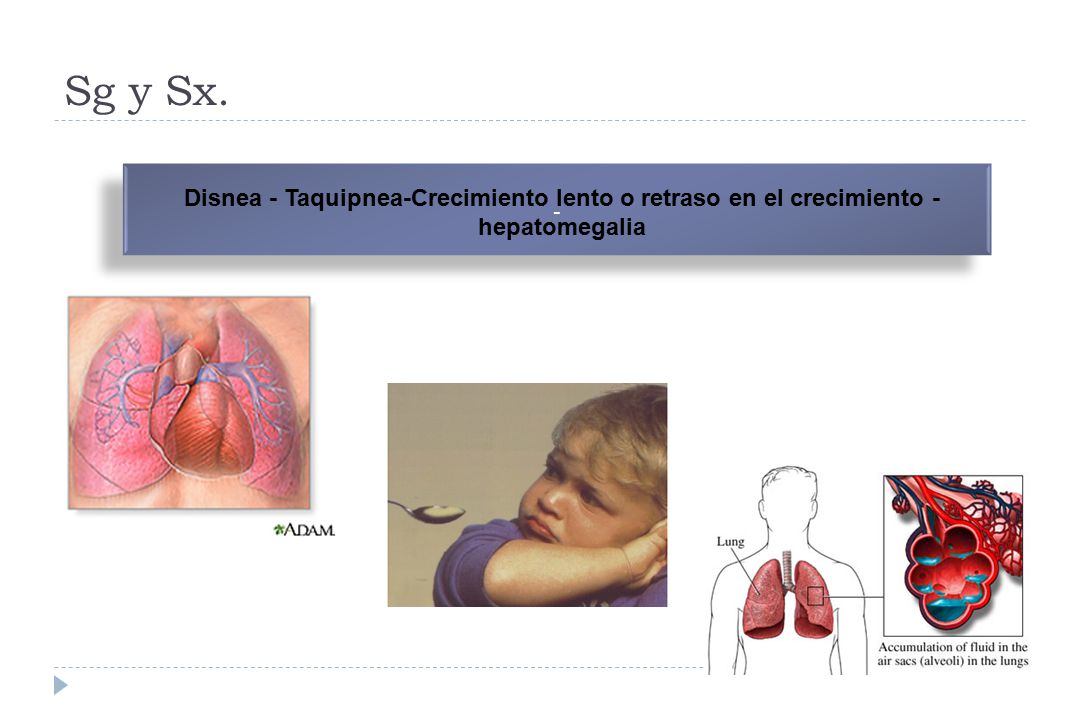 Sg y Sx.

Disnea - Taquipnea-Crecimiento lento o retraso en el crecimiento - hepatomegalia

A.D.A.M.

Lung

Accumulation of fluid in the air sacs (alveoli) in the lungs